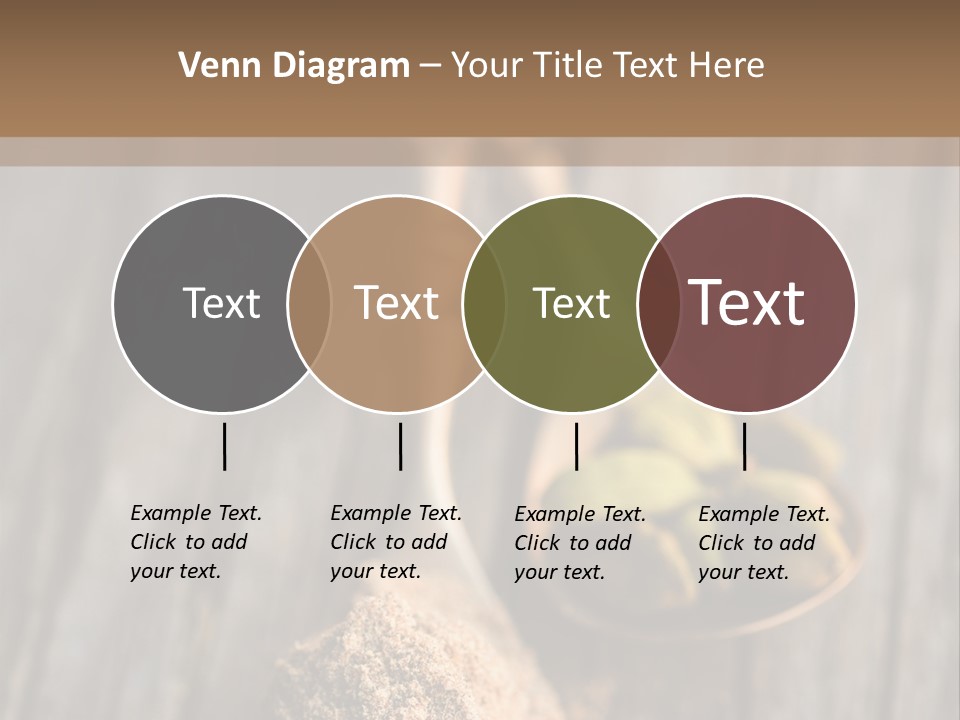 Venn Diagram – Your Title Text Here

Text

Text

Text

Text

Example Text. Click to add your text.

Example Text. Click to add your text.

Example Text. Click to add your text.

Example Text. Click to add your text.